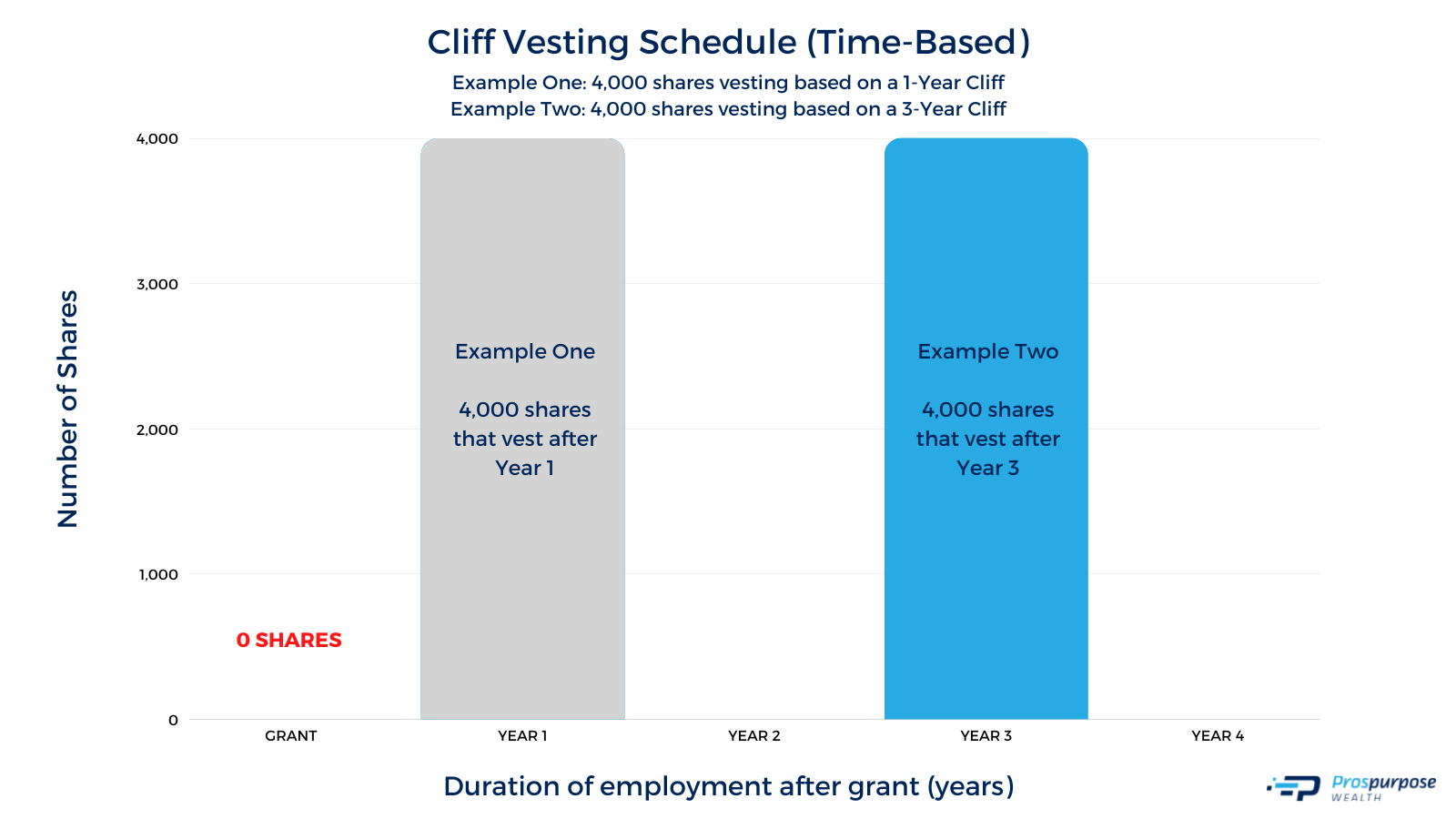 Cliff Vesting Schedule (Time-Based)

Example One: 4,000 shares vesting based on a 1-Year Cliff
Example Two: 4,000 shares vesting based on a 3-Year Cliff

Number of Shares

4,000
3,000
2,000
1,000
0

Example One

4,000 shares that vest after Year 1

Example Two

4,000 shares that vest after Year 3

0 SHARES

GRANT
YEAR 1
YEAR 2
YEAR 3
YEAR 4

Duration of employment after grant (years)

Prospurpose WEALTH